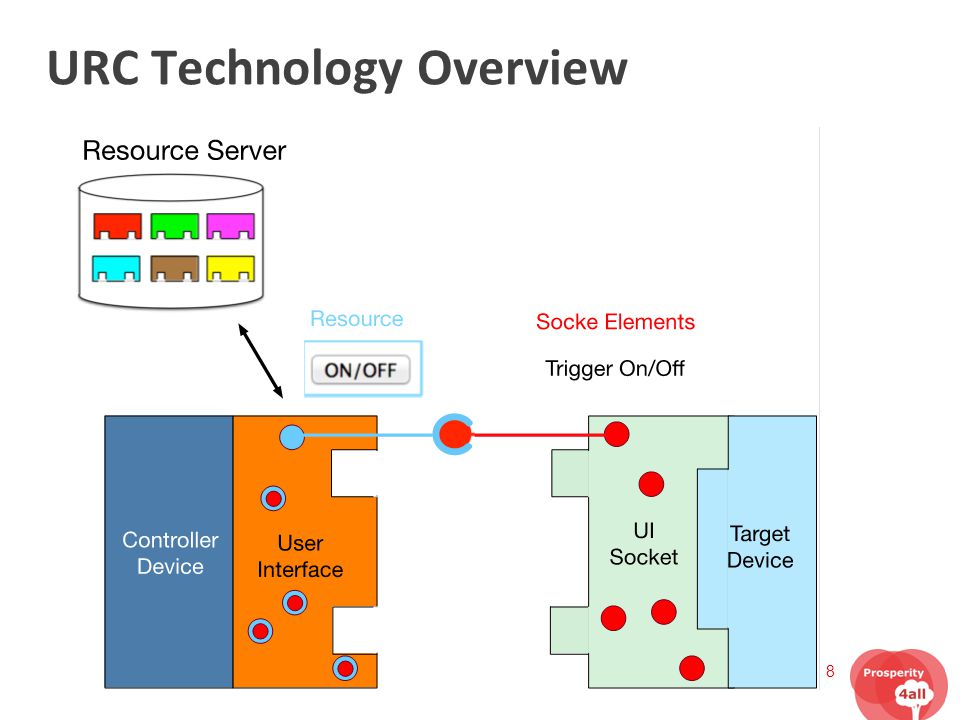 URC Technology Overview

Resource Server

Resource

ON/OFF

Socke Elements

Trigger On/Off

Controller Device

User Interface

UI Socket

Target Device

8

Prosperity 4all